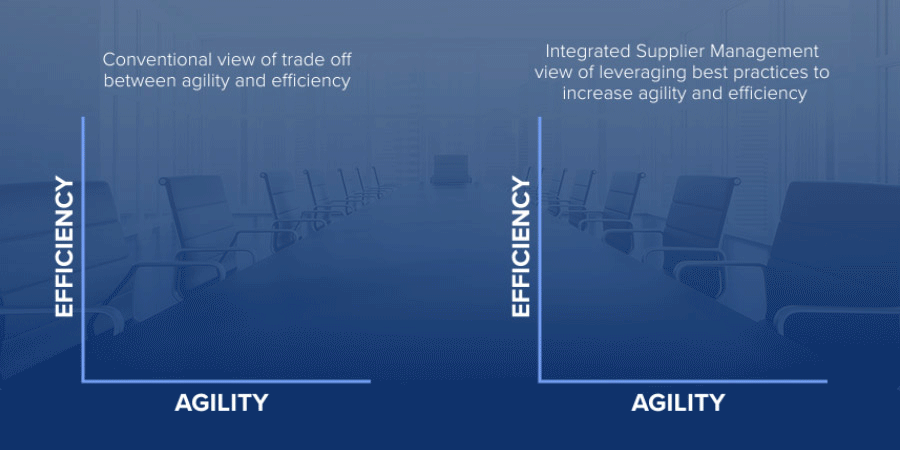 Conventional view of trade off between agility and efficiency

EFFICIENCY

AGILITY

Integrated Supplier Management view of leveraging best practices to increase agility and efficiency

EFFICIENCY

AGILITY